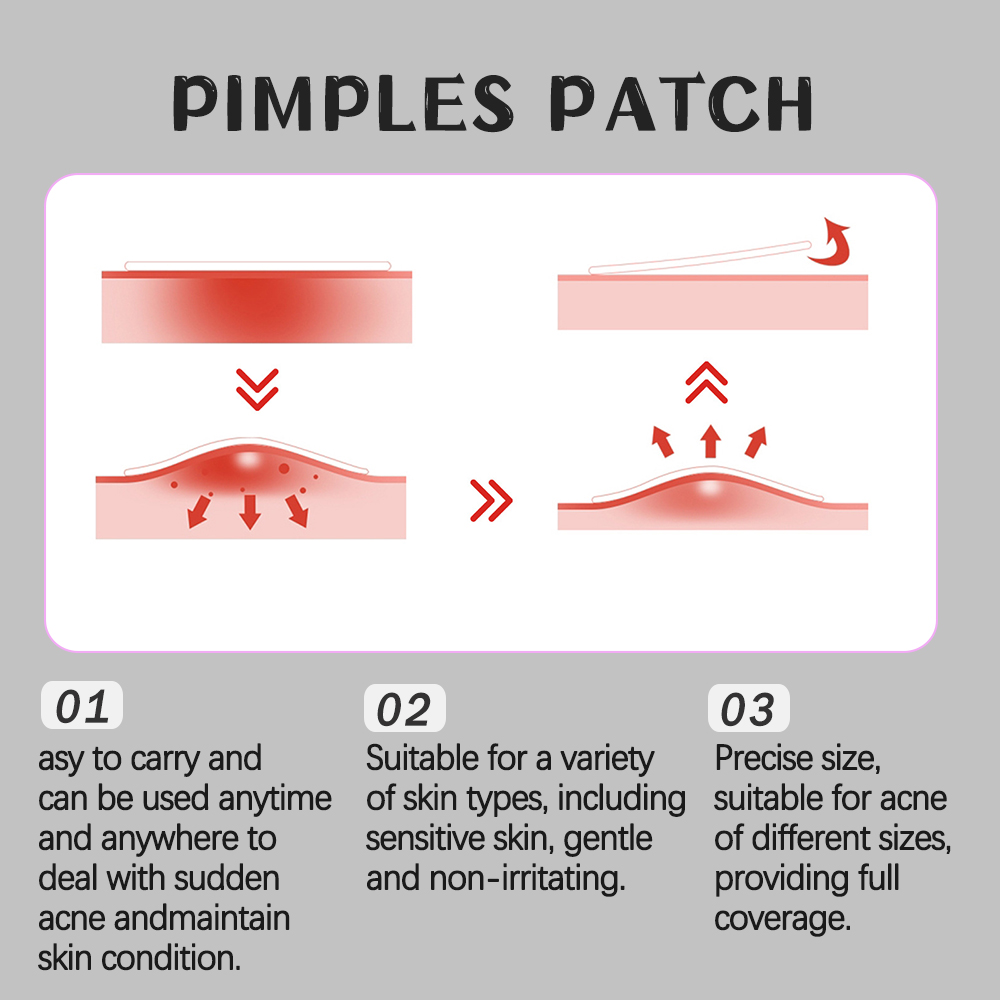 PIMPLES PATCH

01
asy to carry and can be used anytime and anywhere to deal with sudden acne andmaintain skin condition.

02
Suitable for a variety of skin types, including sensitive skin, gentle and non-irritating.

03
Precise size, suitable for acne of different sizes, providing full coverage.